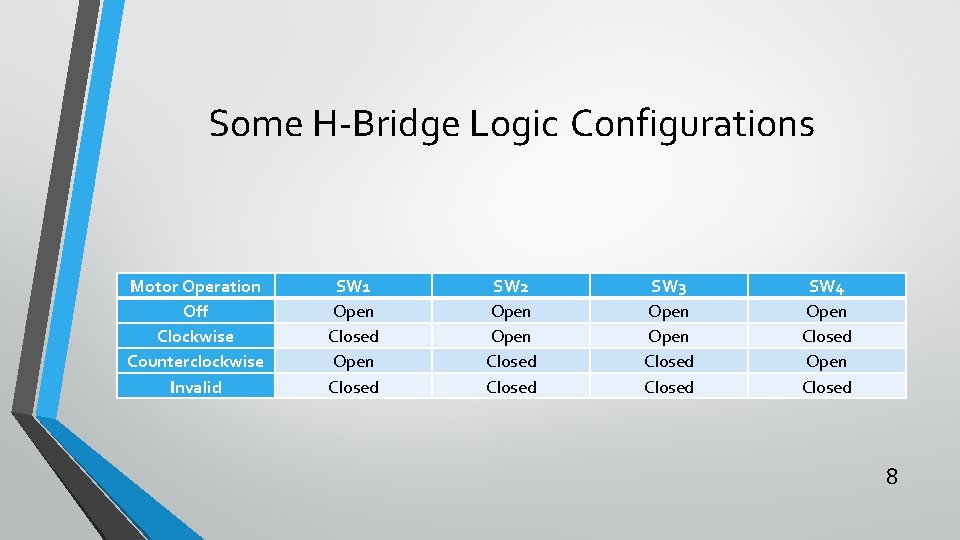 Some H-Bridge Logic Configurations

| Motor Operation | SW1 | SW2 | SW3 | SW4 |
|---|---|---|---|---|
| Off | Open | Open | Open | Open |
| Clockwise | Closed | Open | Open | Closed |
| Counterclockwise | Open | Closed | Closed | Open |
| Invalid | Closed | Closed | Closed | Closed |

8